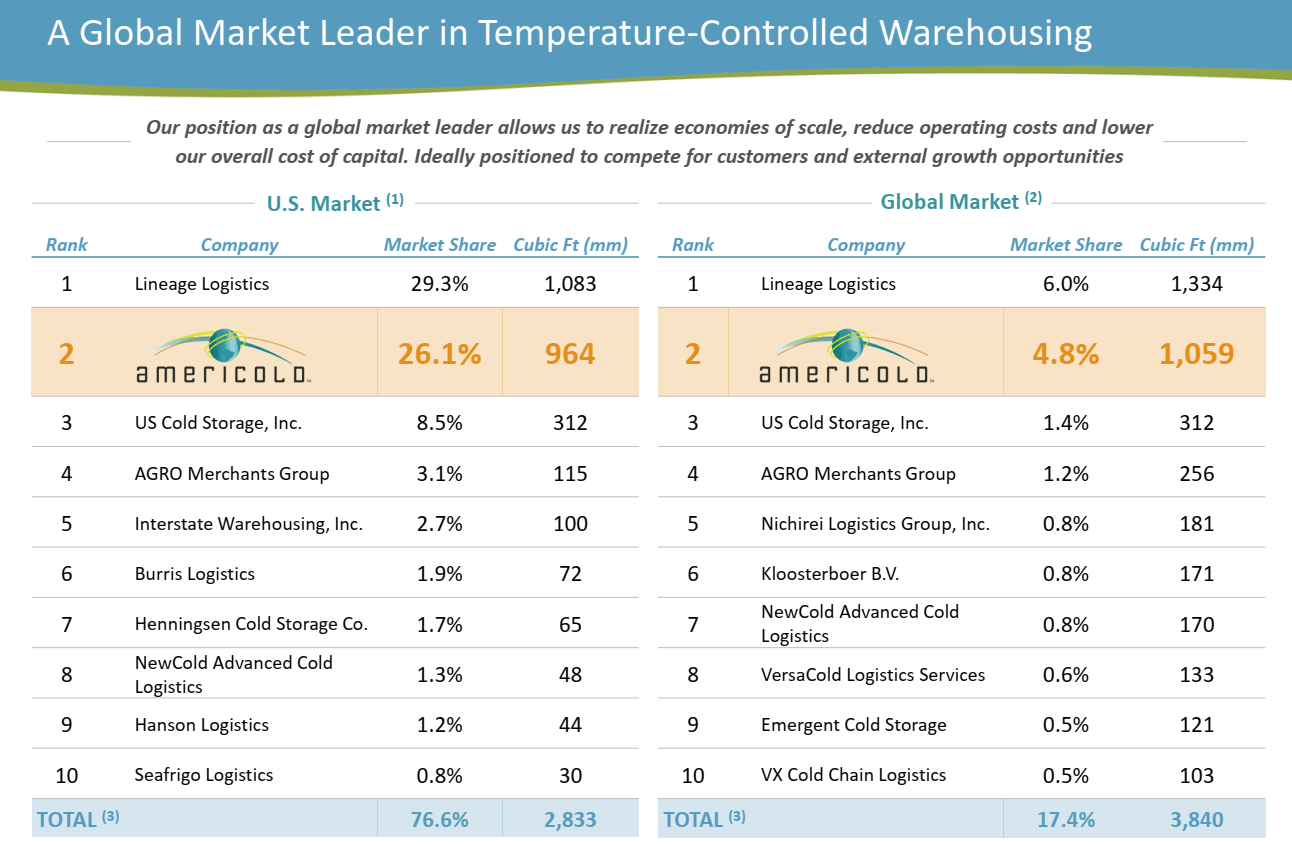 A Global Market Leader in Temperature-Controlled Warehousing

Our position as a global market leader allows us to realize economies of scale, reduce operating costs and lower our overall cost of capital. Ideally positioned to compete for customers and external growth opportunities

U.S. Market $^{(1)}$

| Rank | Company | Market Share | Cubic Ft (mm) |
|---|---|---|---|
| 1 | Lineage Logistics | 29.3% | 1,083 |
| 2 | americold | 26.1% | 964 |
| 3 | US Cold Storage, Inc. | 8.5% | 312 |
| 4 | AGRO Merchants Group | 3.1% | 115 |
| 5 | Interstate Warehousing, Inc. | 2.7% | 100 |
| 6 | Burris Logistics | 1.9% | 72 |
| 7 | Henningsen Cold Storage Co. | 1.7% | 65 |
| 8 | NewCold Advanced Cold Logistics | 1.3% | 48 |
| 9 | Hanson Logistics | 1.2% | 44 |
| 10 | Seafrigo Logistics | 0.8% | 30 |
| TOTAL $^{(3)}$ | | 76.6% | 2,833 |

Global Market $^{(2)}$

| Rank | Company | Market Share | Cubic Ft (mm) |
|---|---|---|---|
| 1 | Lineage Logistics | 6.0% | 1,334 |
| 2 | americold | 4.8% | 1,059 |
| 3 | US Cold Storage, Inc. | 1.4% | 312 |
| 4 | AGRO Merchants Group | 1.2% | 256 |
| 5 | Nichirei Logistics Group, Inc. | 0.8% | 181 |
| 6 | Kloosterboer B.V. | 0.8% | 171 |
| 7 | NewCold Advanced Cold Logistics | 0.8% | 170 |
| 8 | VersaCold Logistics Services | 0.6% | 133 |
| 9 | Emergent Cold Storage | 0.5% | 121 |
| 10 | VX Cold Chain Logistics | 0.5% | 103 |
| TOTAL $^{(3)}$ | | 17.4% | 3,840 |